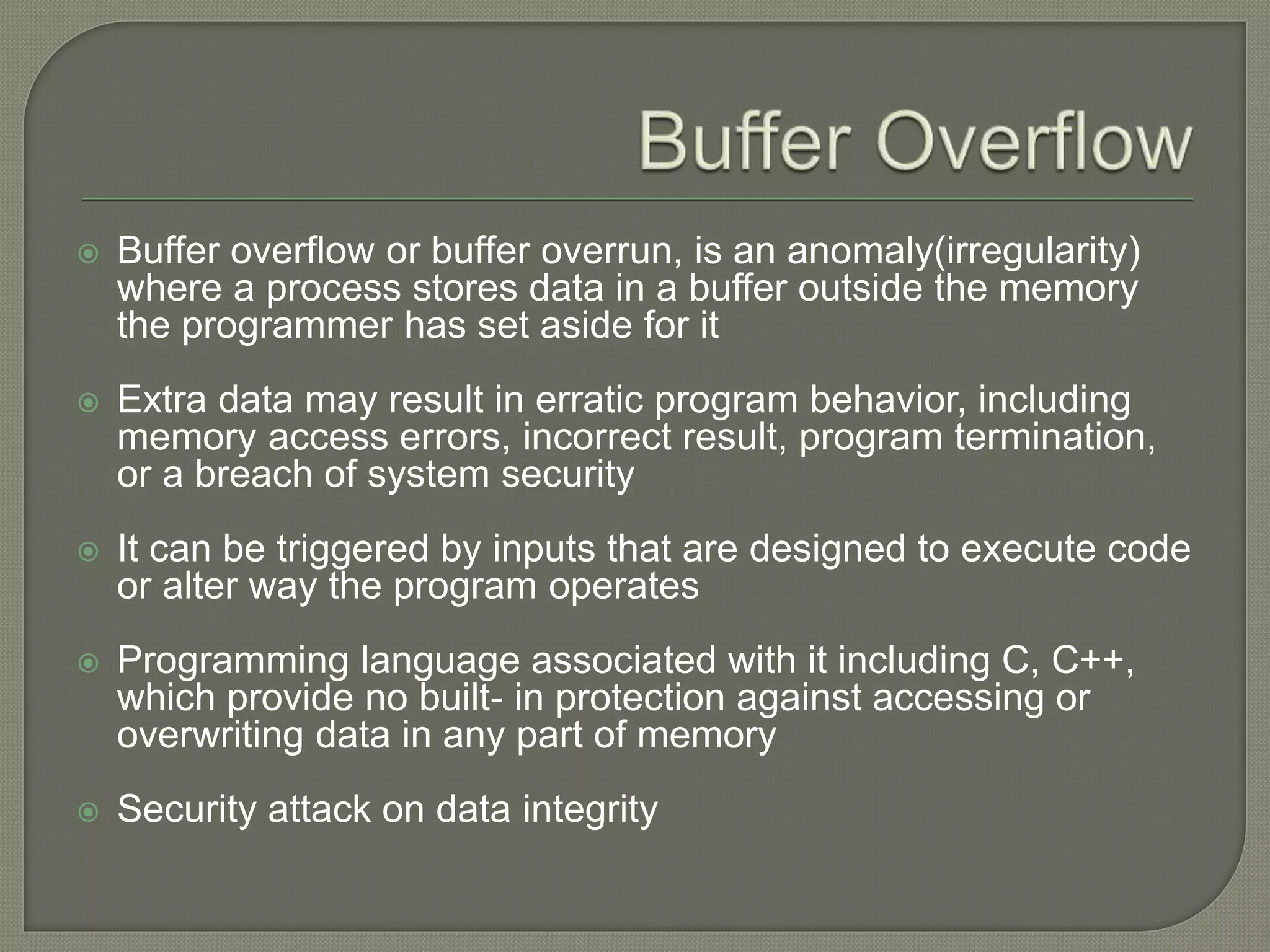 Buffer Overflow

Buffer overflow or buffer overrun, is an anomaly(irregularity) where a process stores data in a buffer outside the memory the programmer has set aside for it

Extra data may result in erratic program behavior, including memory access errors, incorrect result, program termination, or a breach of system security

It can be triggered by inputs that are designed to execute code or alter way the program operates

Programming language associated with it including C, C++, which provide no built- in protection against accessing or overwriting data in any part of memory

Security attack on data integrity